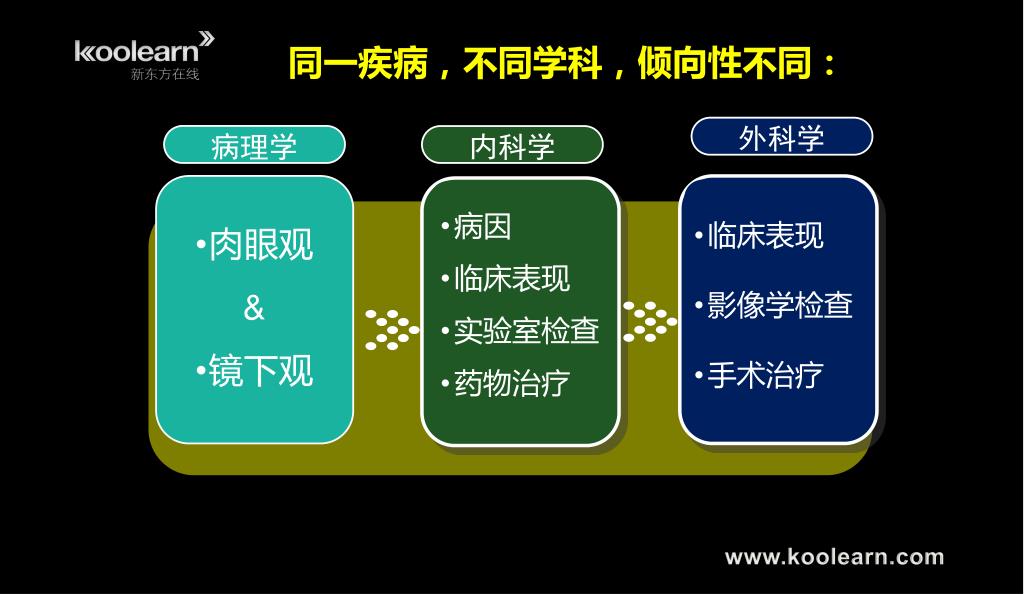 koolearn
新东方在线

同一疾病，不同学科，倾向性不同：

病理学

•肉眼观
&
•镜下观

内科学

•病因
•临床表现
•实验室检查
•药物治疗

外科学

•临床表现
•影像学检查
•手术治疗

www.koolearn.com